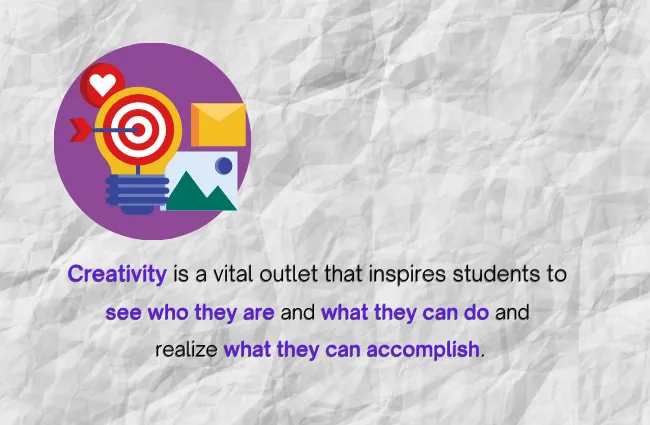 Creativity is a vital outlet that inspires students to see who they are and what they can do and realize what they can accomplish.